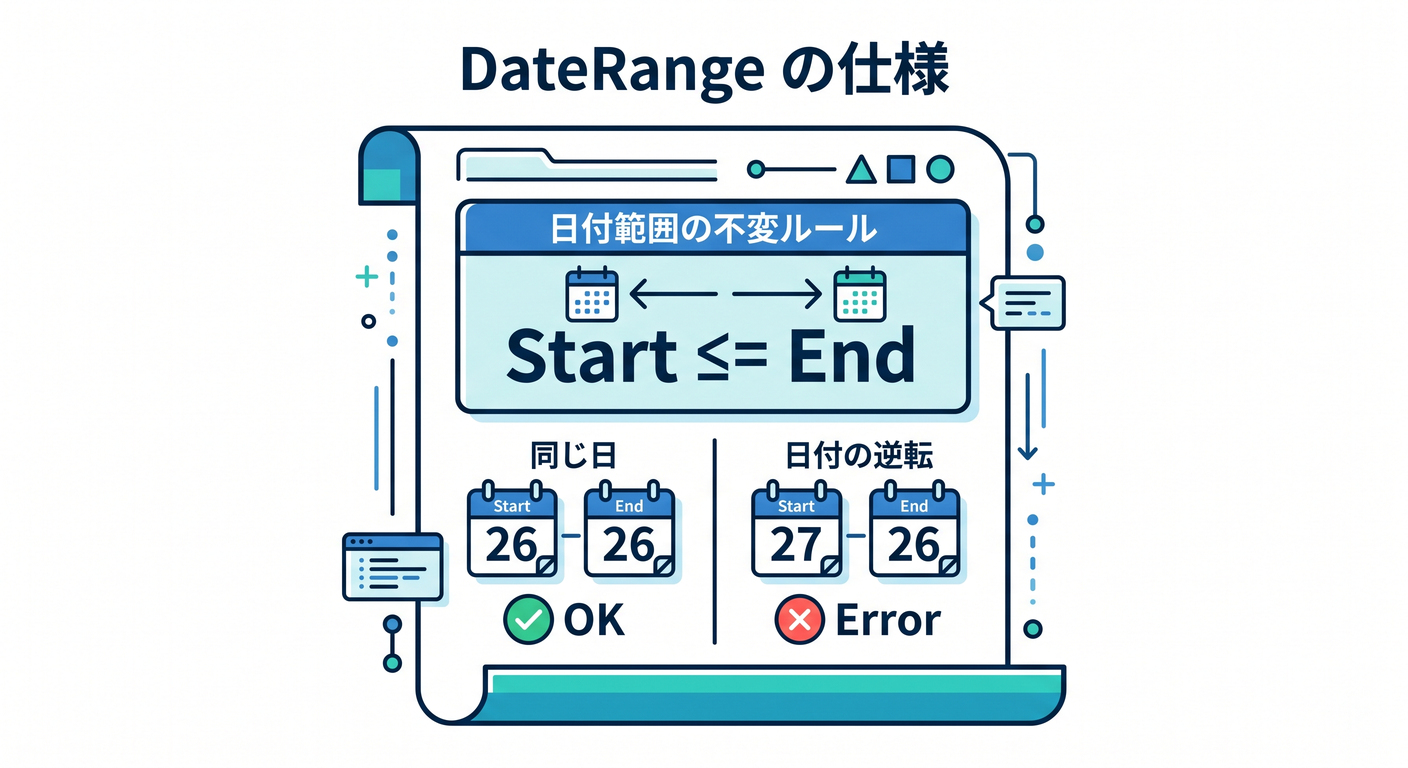 DateRange の仕様

日付範囲の不変ルール

Start ≤= End

同じ日

Start
26

End
26

OK

日付の逆転

Start
27

End
26

Error